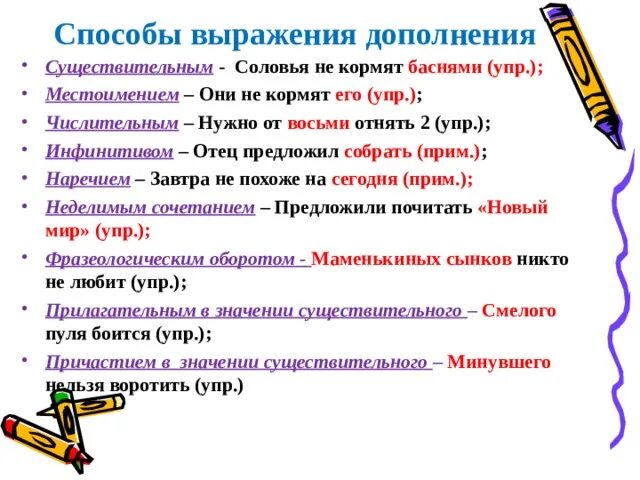 Способы выражения дополнения

• Существительным - Соловья не кормят баснями (упр.);
• Местоимением – Они не кормят его (упр.);
• Числительным – Нужно от восьми отнять 2 (упр.);
• Инфинитивом – Отец предложил собрать (прим.);
• Наречием – Завтра не похоже на сегодня (прим.);
• Неделимым сочетанием – Предложили почитать «Новый мир» (упр.);
• Фразеологическим оборотом - Маменькиных сынков никто не любит (упр.);
• Прилагательным в значении существительного – Смелого пуля боится (упр.);
• Причастием в значении существительного – Минувшего нельзя воротить (упр.)